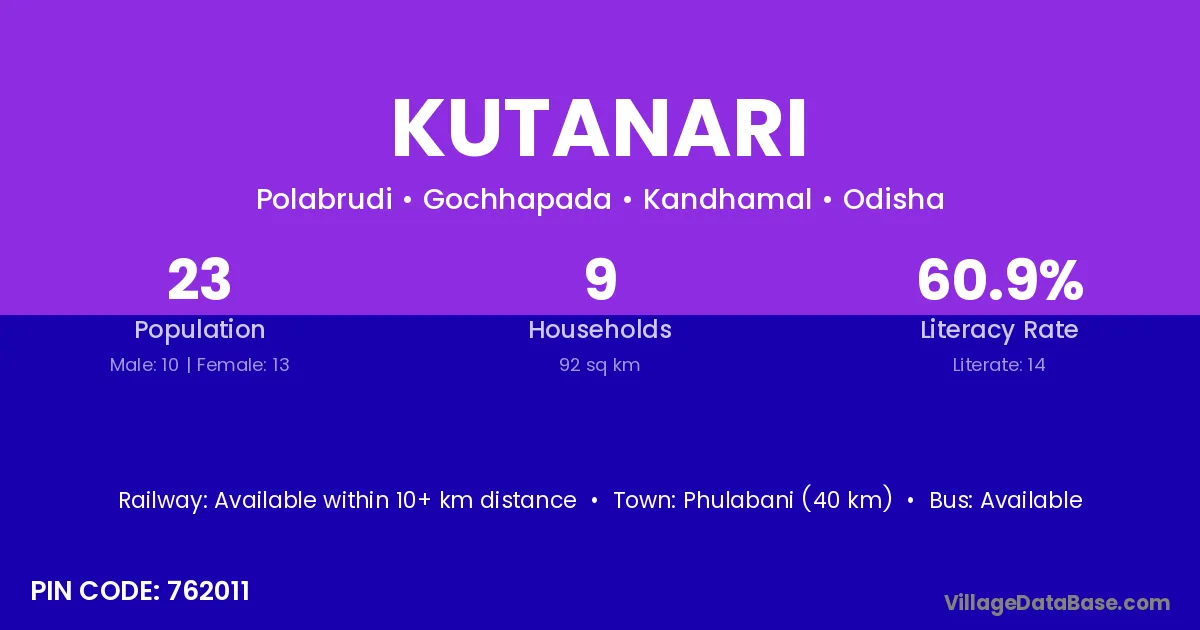 KUTANARI

Polabrudi • Gochhapada • Kandhamal • Odisha

23
Population
Male: 10 | Female: 13

9
Households
92 sq km

60.9%
Literacy Rate
Literate: 14

Railway: Available within 10+ km distance • Town: Phulabani (40 km) • Bus: Available

PIN CODE: 762011

VillageDataBase.com